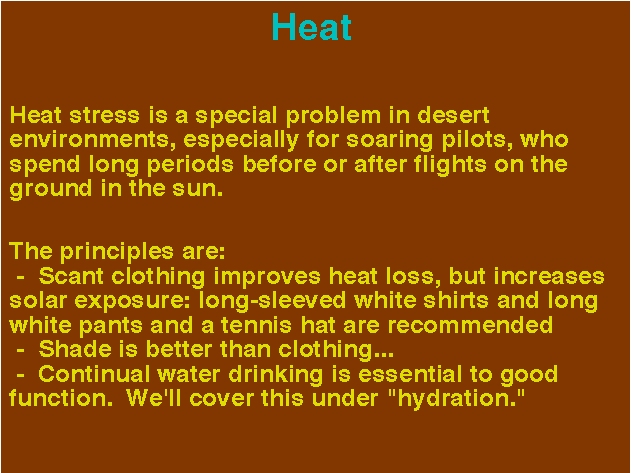 Heat

Heat stress is a special problem in desert environments, especially for soaring pilots, who spend long periods before or after flights on the ground in the sun.

The principles are:
- Scant clothing improves heat loss, but increases solar exposure: long-sleeved white shirts and long white pants and a tennis hat are recommended
- Shade is better than clothing...
- Continual water drinking is essential to good function. We'll cover this under "hydration."